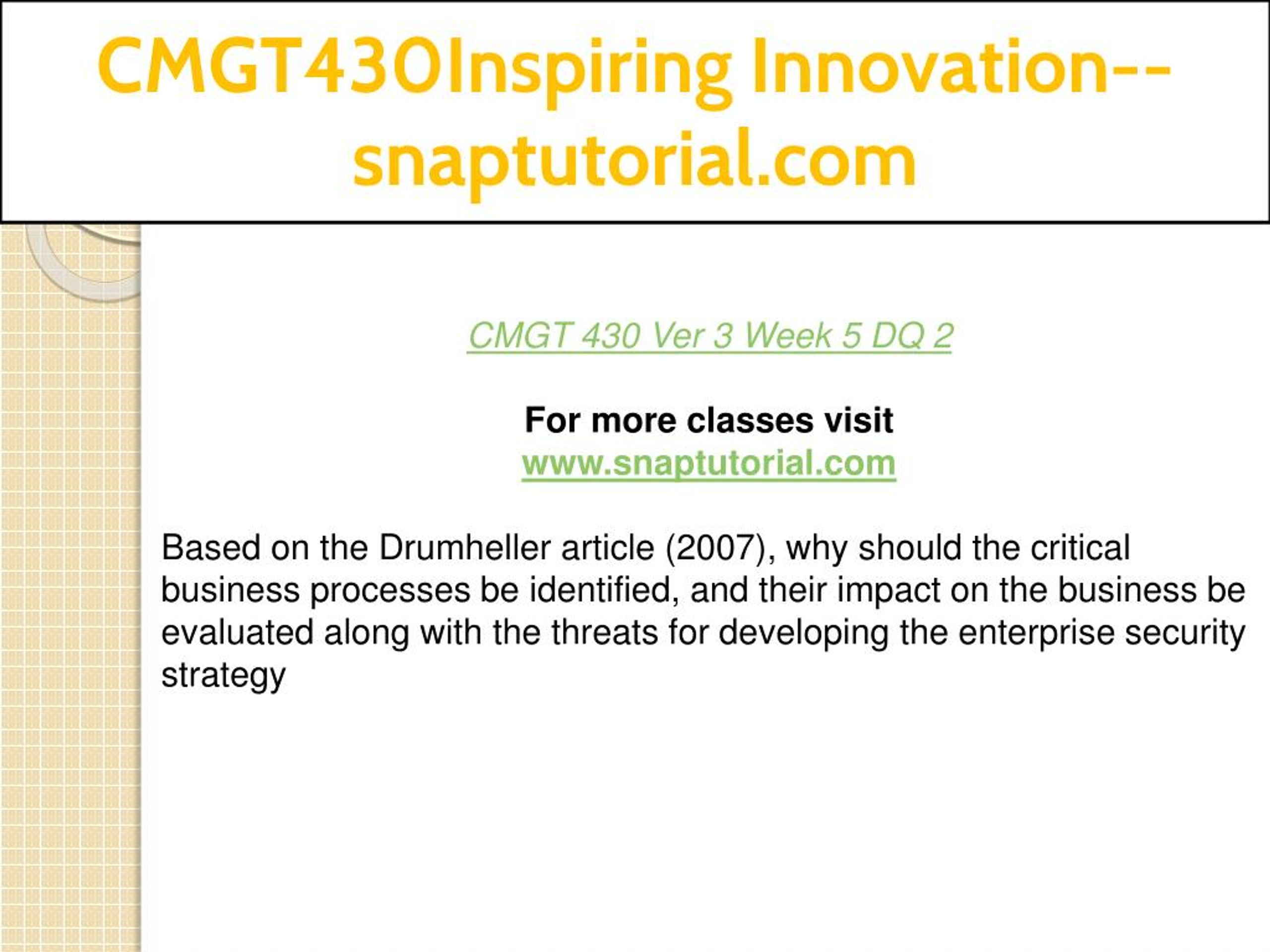 CMGT430Inspiring Innovation--snaptutorial.com

CMGT 430 Ver 3 Week 5 DQ 2

For more classes visit
www.snaptutorial.com

Based on the Drumheller article (2007), why should the critical business processes be identified, and their impact on the business be evaluated along with the threats for developing the enterprise security strategy